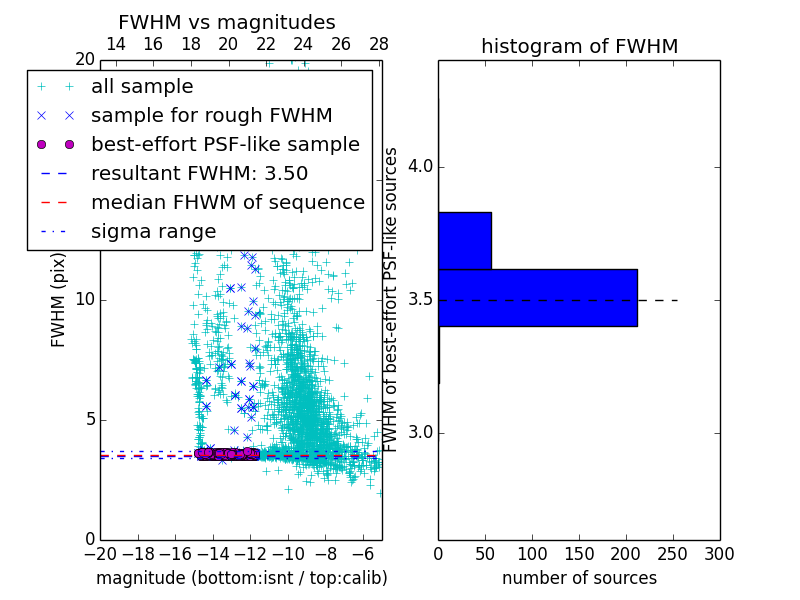 FWHM vs magnitudes

14 16 18 20 22 24 26 28

20

all sample
sample for rough FWHM
best-effort PSF-like sample
resultant FWHM: 3.50
median FHWM of sequence
sigma range

FWHM (pix)

10

5

0

−20 −18 −16 −14 −12 −10 −8 −6

magnitude (bottom:isnt / top:calib)

histogram of FWHM

FWHM of best-effort PSF-like sources

4.0

3.5

3.0

0 50 100 150 200 250 300

number of sources